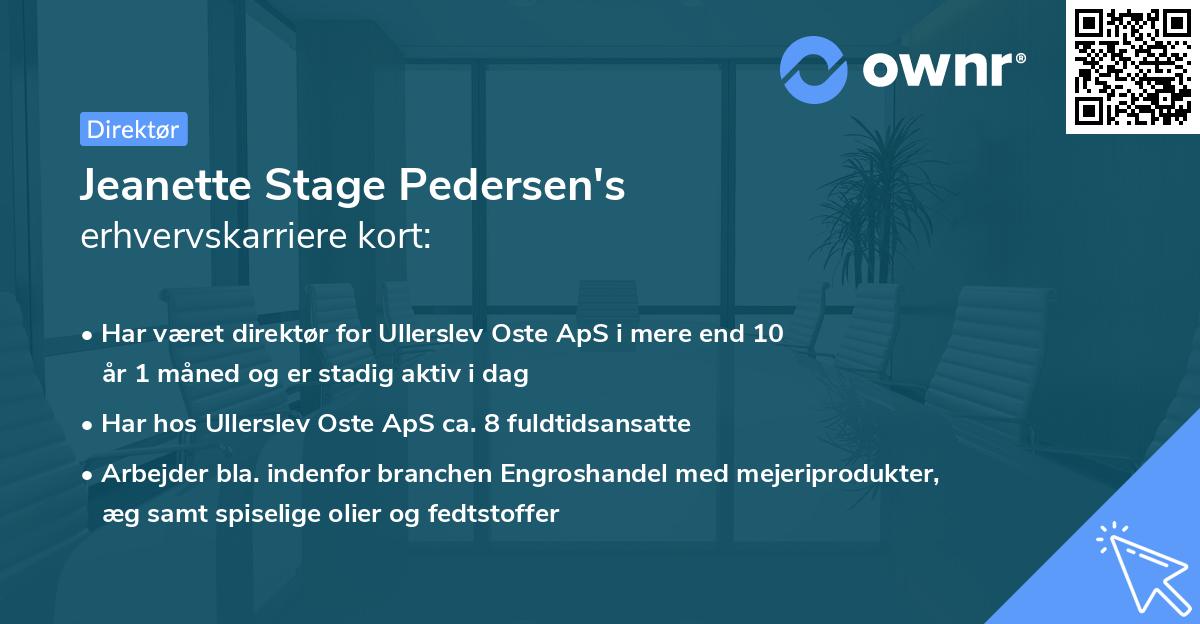 ownr®

Direktør

Jeanette Stage Pedersen's
erhvervskarriere kort:

• Har været direktør for Ullerslev Oste ApS i mere end 10 år 1 måned og er stadig aktiv i dag
• Har hos Ullerslev Oste ApS ca. 8 fuldtidsansatte
• Arbejder bla. indenfor branchen Engroshandel med mejeriprodukter, æg samt spiselige olier og fedtstoffer